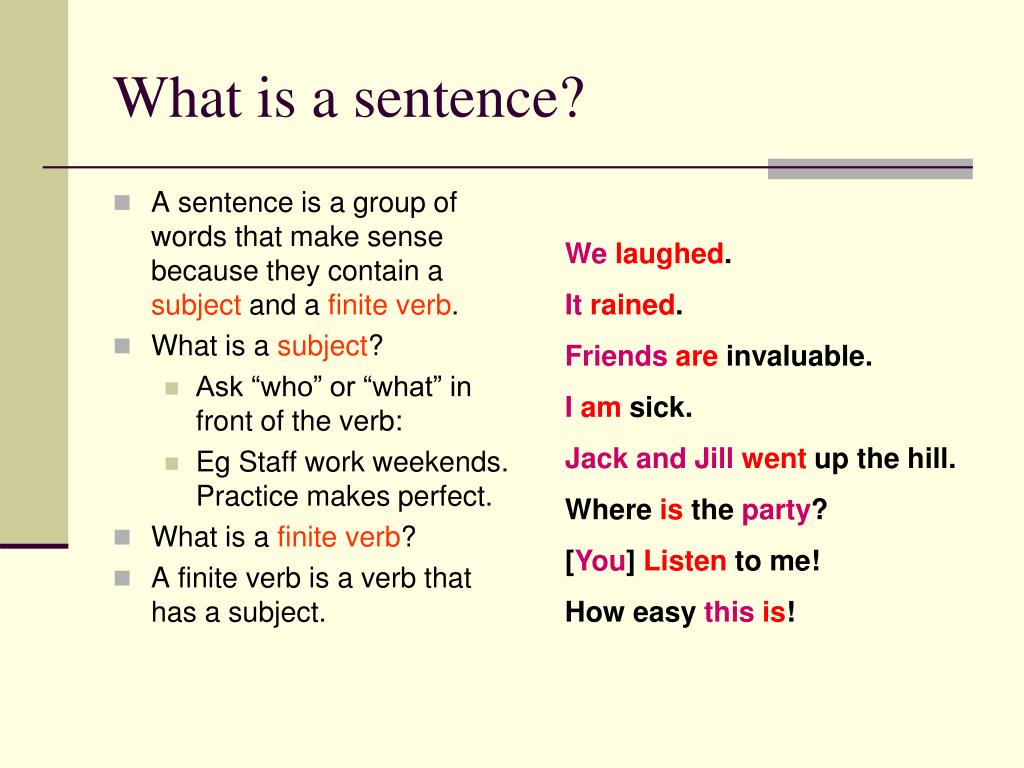 What is a sentence?

A sentence is a group of words that make sense because they contain a subject and a finite verb.

What is a subject?

Ask “who” or “what” in front of the verb:

Eg Staff work weekends. Practice makes perfect.

What is a finite verb?

A finite verb is a verb that has a subject.

We laughed.

It rained.

Friends are invaluable.

I am sick.

Jack and Jill went up the hill.

Where is the party?

[You] Listen to me!

How easy this is!